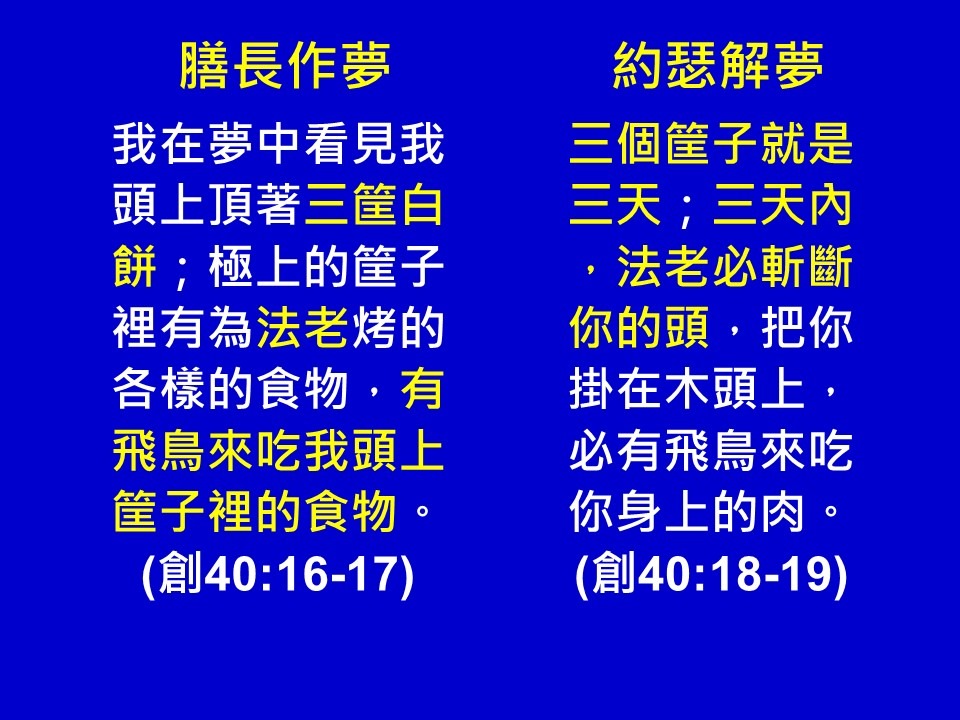 膳長作夢

我在夢中看見我頭上頂著三筐白餅；極上的筐子裡有為法老烤的各樣的食物，有飛鳥來吃我頭上筐子裡的食物。
(創40:16-17)

約瑟解夢

三個筐子就是三天；三天內，法老必斬斷你的頭，把你掛在木頭上，必有飛鳥來吃你身上的肉。
(創40:18-19)